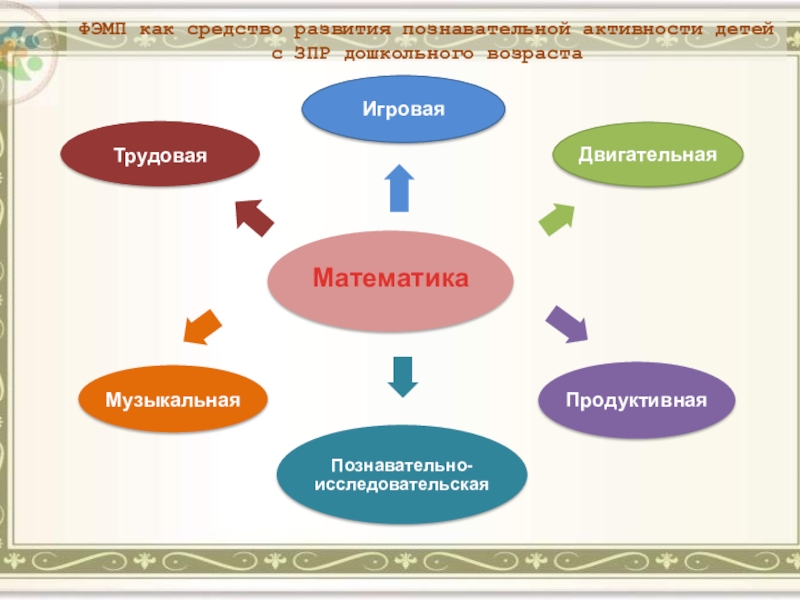 ФЭМП как средство развития познавательной активности детей с ЗПР дошкольного возраста

Игровая

Трудовая

Двигательная

Математика

Музыкальная

Продуктивная

Познавательно-исследовательская